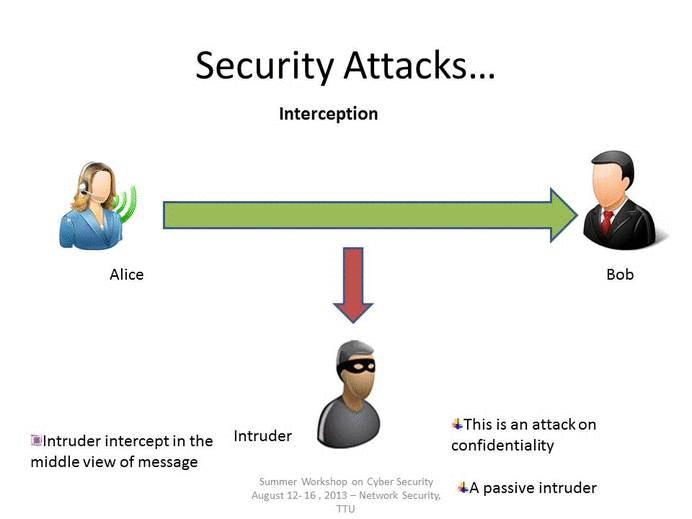 Security Attacks…

Interception

Alice

Bob

Intruder

Intruder intercept in the middle view of message

This is an attack on confidentiality

A passive intruder

Summer Workshop on Cyber Security August 12- 16 , 2013 – Network Security, TTU